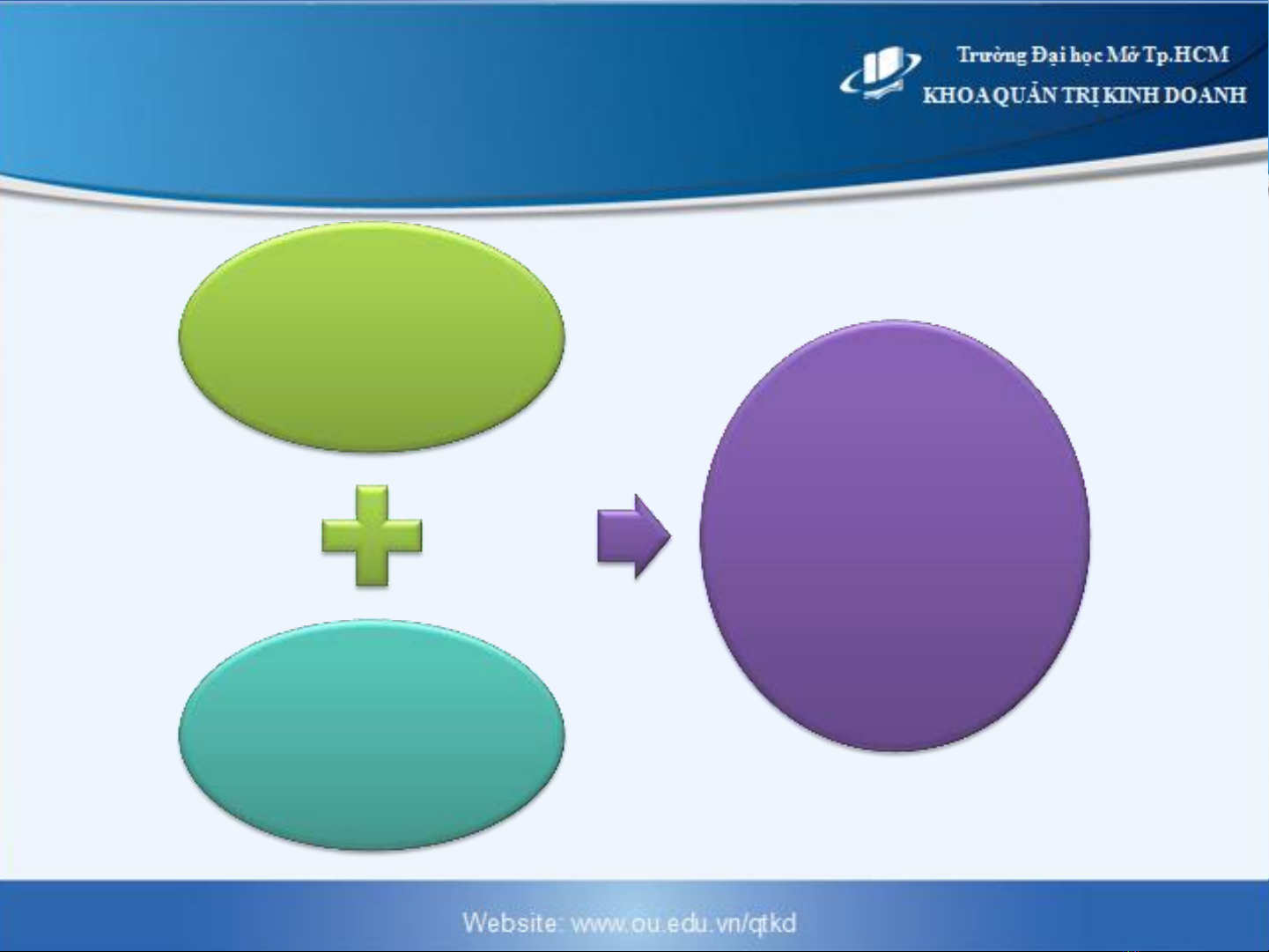 Trường Đại học Mở Tp.HCM
KHOA QUẢN TRỊ KINH DOANH

Website: www.ou.edu.vn/qtkd